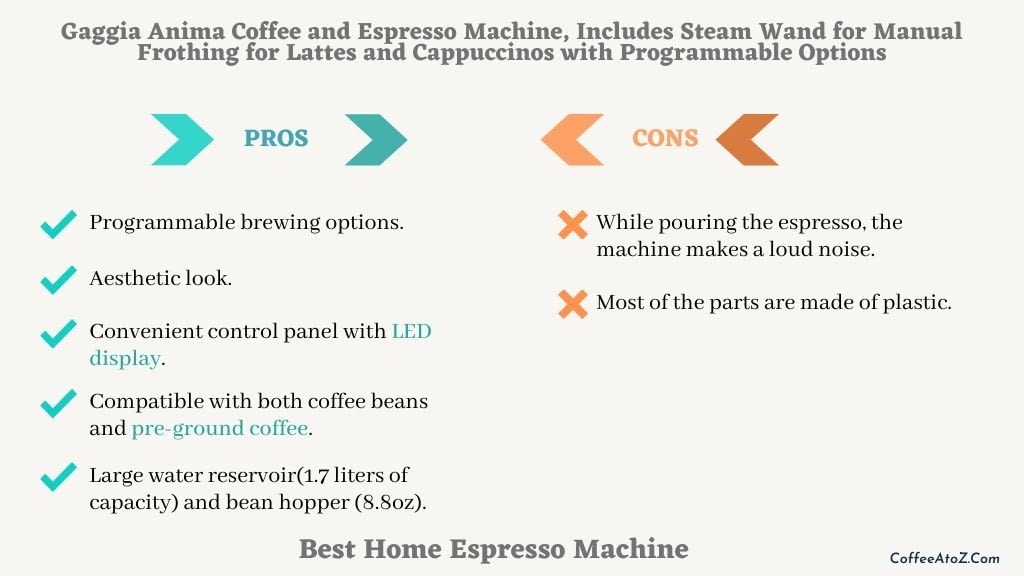 Gaggia Anima Coffee and Espresso Machine, Includes Steam Wand for Manual Frothing for Lattes and Cappuccinos with Programmable Options

PROS

Programmable brewing options.

Aesthetic look.

Convenient control panel with LED display.

Compatible with both coffee beans and pre-ground coffee.

Large water reservoir(1.7 liters of capacity) and bean hopper (8.8oz).

CONS

While pouring the espresso, the machine makes a loud noise.

Most of the parts are made of plastic.

Best Home Espresso Machine

CoffeeAtoZ.Com